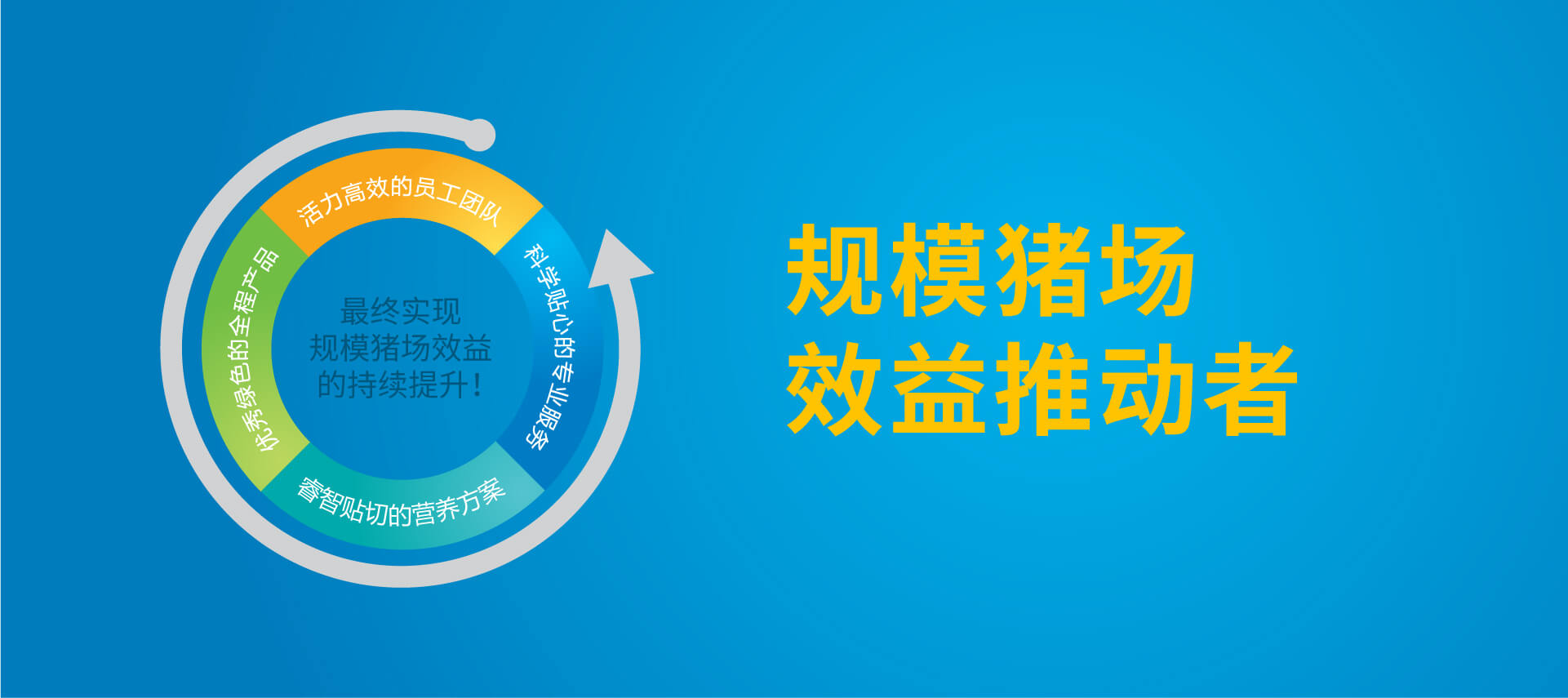 活力高效的员工团队

科学贴心的专业服务

睿智贴切的营养方案

优秀绿色的全程产品

最终实现
规模猪场效益
的持续提升！

规模猪场
效益推动者